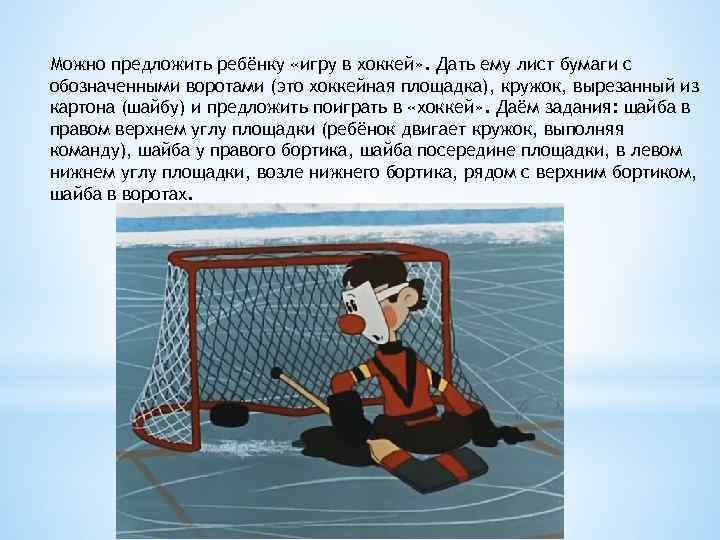 Можно предложить ребёнку «игру в хоккей». Дать ему лист бумаги с обозначенными воротами (это хоккейная площадка), кружок, вырезанный из картона (шайбу) и предложить поиграть в «хоккей». Даём задания: шайба в правом верхнем углу площадки (ребёнок двигает кружок, выполняя команду), шайба у правого бортика, шайба посередине площадки, в левом нижнем углу площадки, возле нижнего бортика, рядом с верхним бортиком, шайба в воротах.